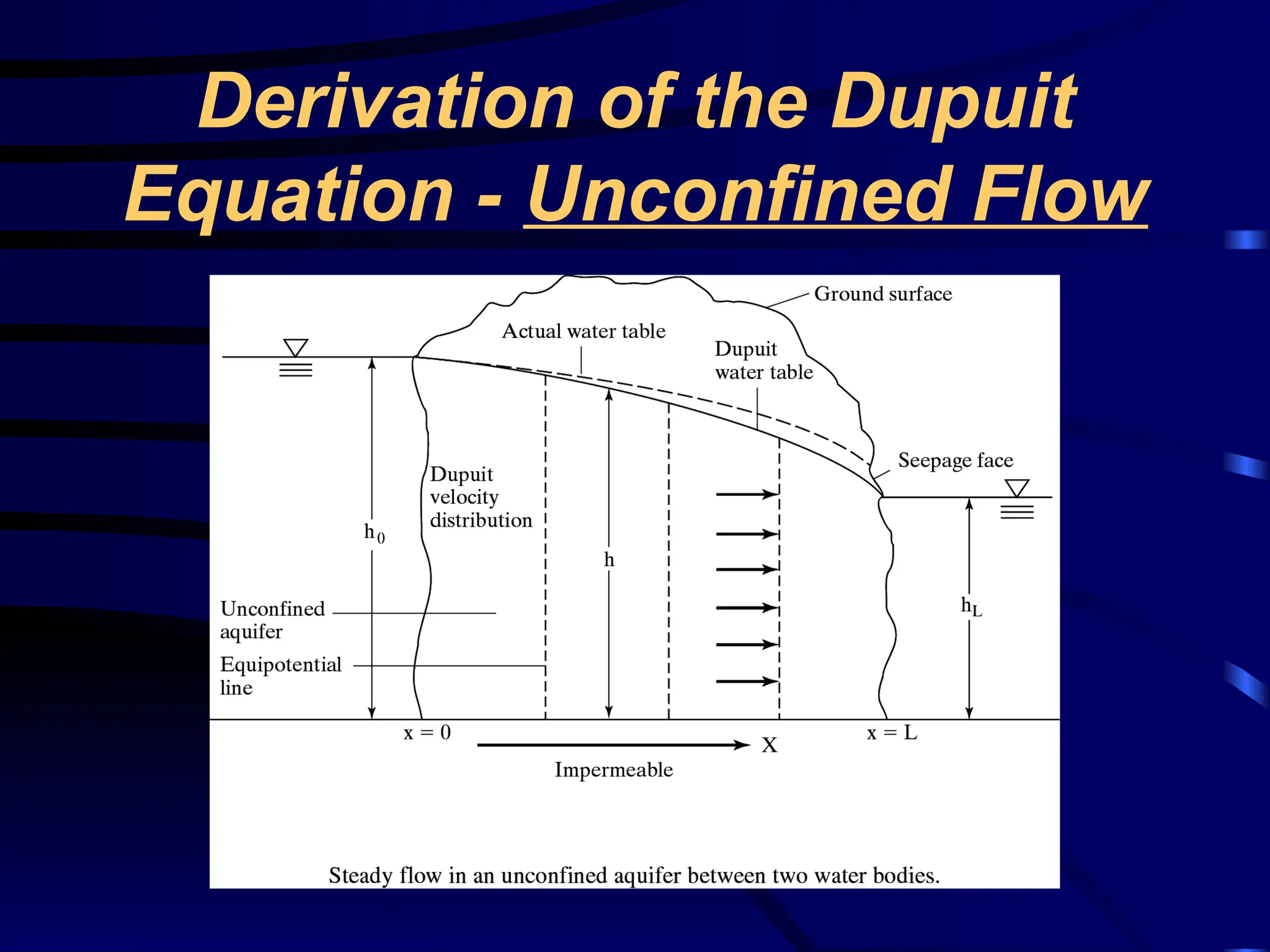 Derivation of the Dupuit Equation - Unconfined Flow

Ground surface

Actual water table

Dupuit water table

Seepage face

Dupuit velocity distribution

$h_0$

h

$h_L$

Unconfined aquifer

Equipotential line

x = 0

X

x = L

Impermeable

Steady flow in an unconfined aquifer between two water bodies.